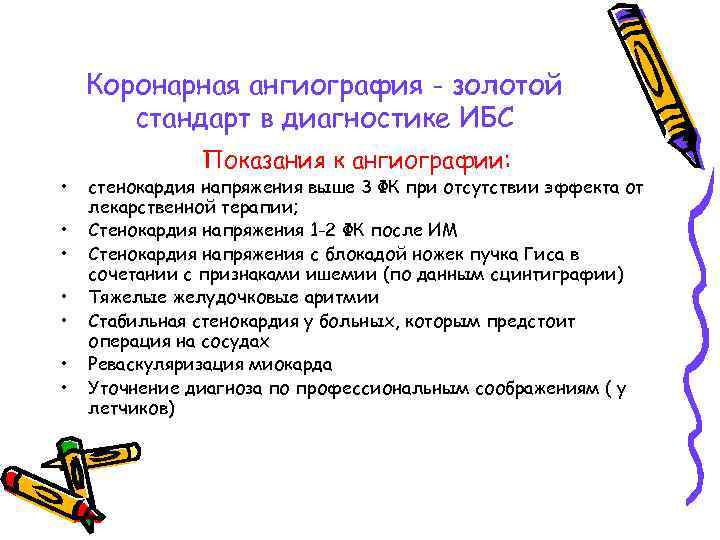 Коронарная ангиография - золотой стандарт в диагностике ИБС

Показания к ангиографии:

• стенокардия напряжения выше 3 ФК при отсутствии эффекта от лекарственной терапии;
• Стенокардия напряжения 1-2 ФК после ИМ
• Стенокардия напряжения с блокадой ножек пучка Гиса в сочетании с признаками ишемии (по данным сцинтиграфии)
• Тяжелые желудочковые аритмии
• Стабильная стенокардия у больных, которым предстоит операция на сосудах
• Реваскуляризация миокарда
• Уточнение диагноза по профессиональным соображениям ( у летчиков)